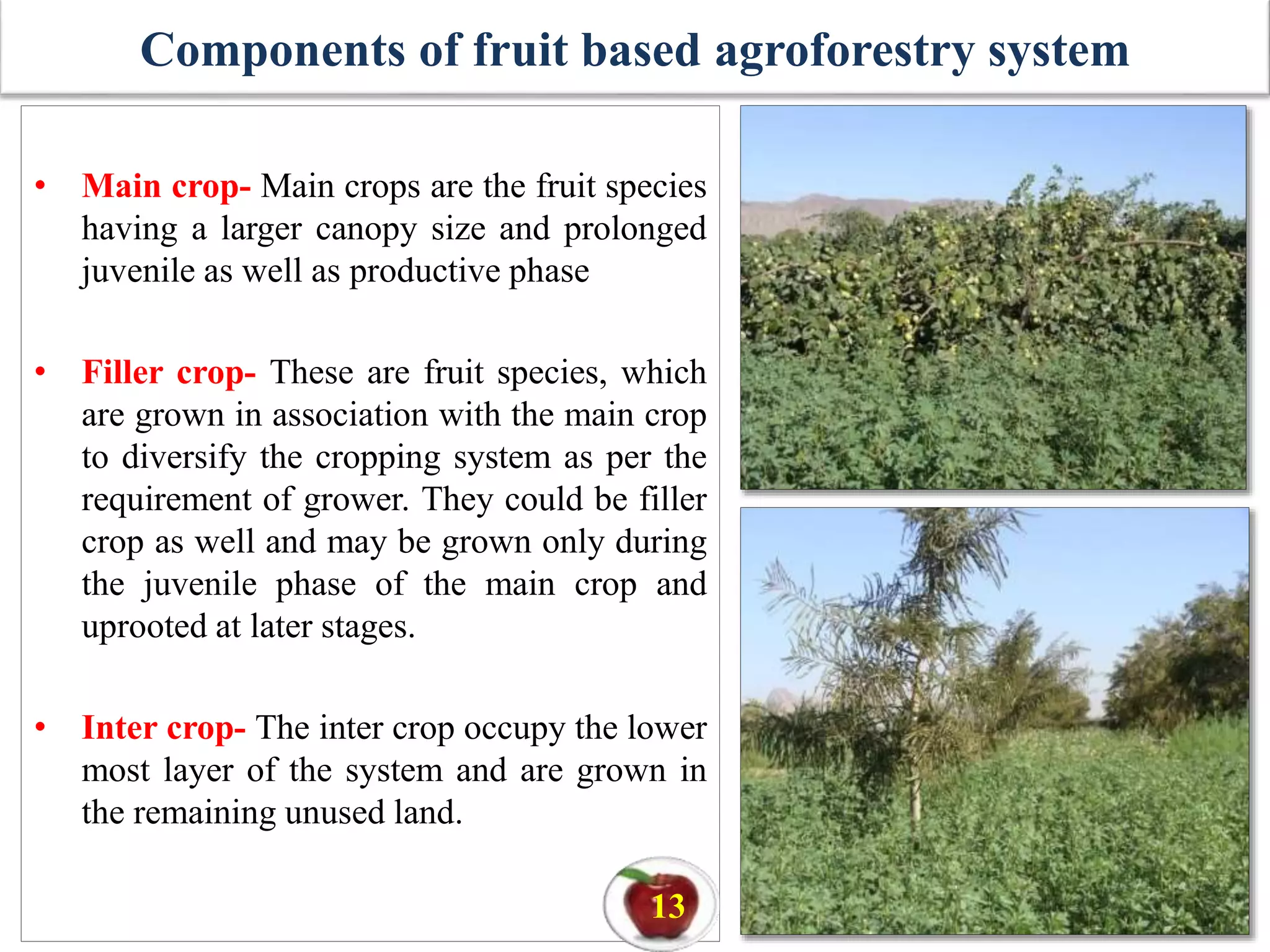 Components of fruit based agroforestry system

• Main crop- Main crops are the fruit species having a larger canopy size and prolonged juvenile as well as productive phase

• Filler crop- These are fruit species, which are grown in association with the main crop to diversify the cropping system as per the requirement of grower. They could be filler crop as well and may be grown only during the juvenile phase of the main crop and uprooted at later stages.

• Inter crop- The inter crop occupy the lower most layer of the system and are grown in the remaining unused land.

13